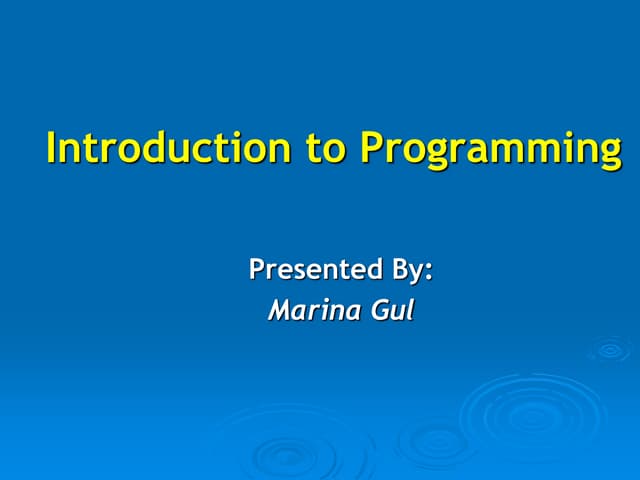 Introduction to Programming

Presented By:
Marina Gul